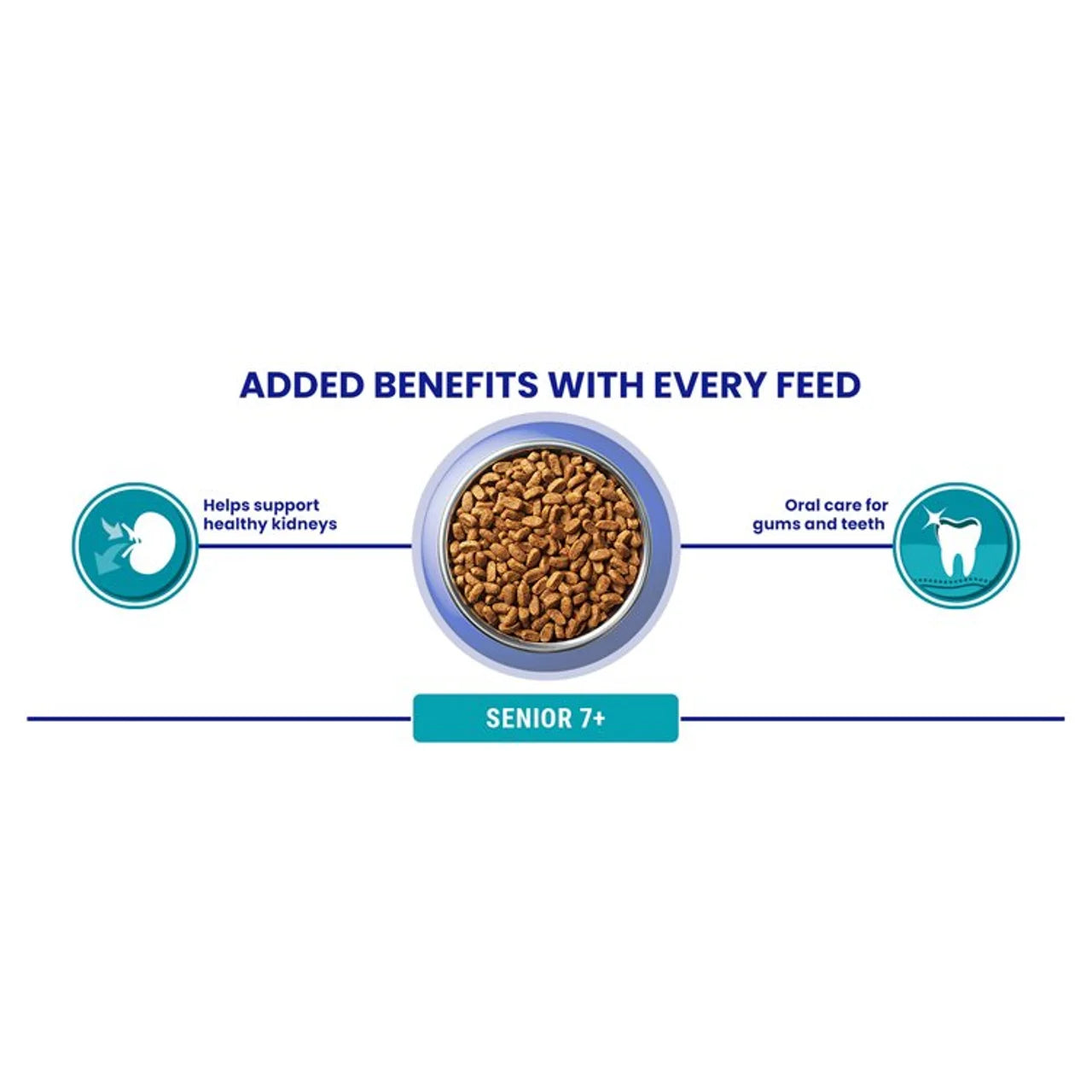 ADDED BENEFITS WITH EVERY FEED

Helps support healthy kidneys

Oral care for gums and teeth

SENIOR 7+